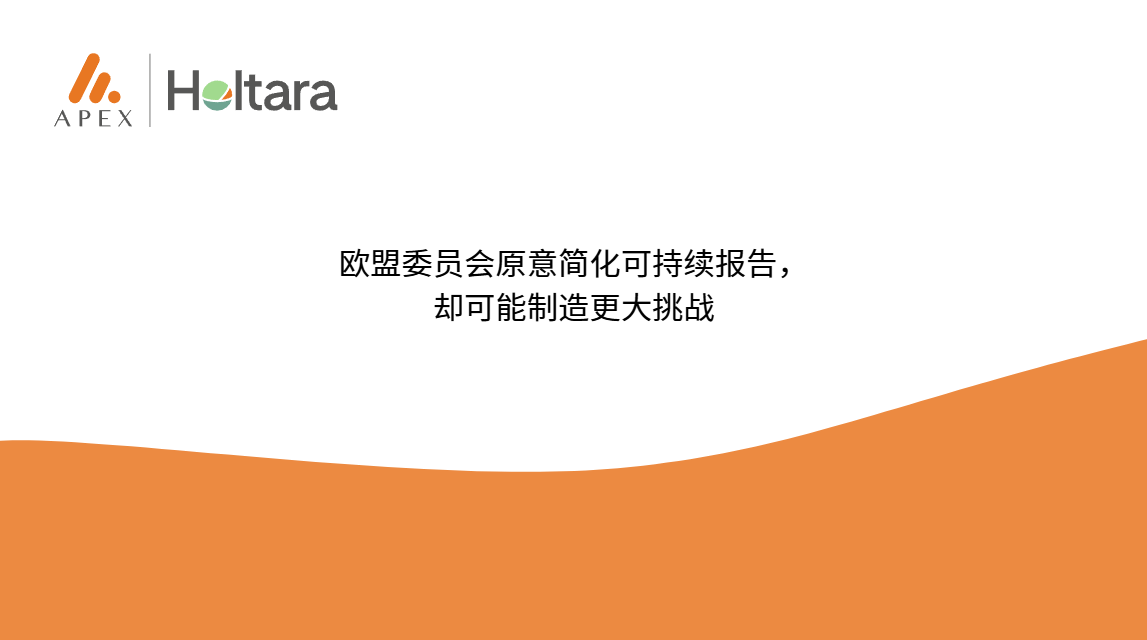 APEX

Holtara

欧盟委员会原意简化可持续报告，
却可能制造更大挑战